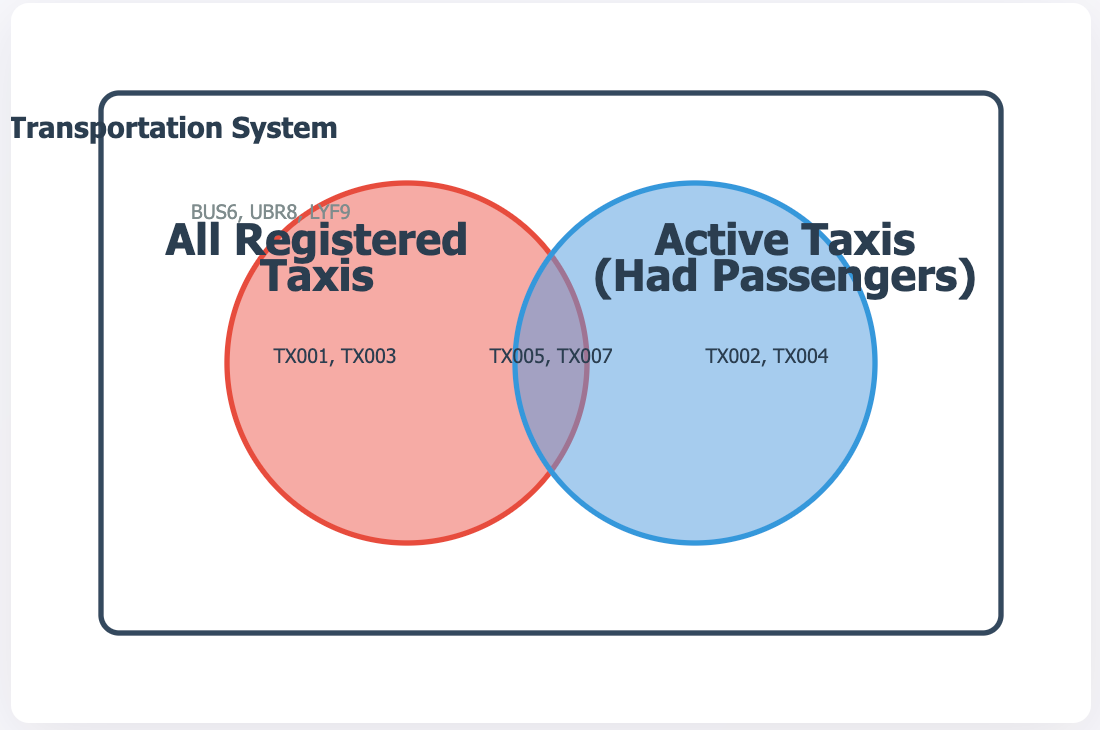 Transportation System

BUS6, UBR8, LYF9

All Registered Taxis

Active Taxis (Had Passengers)

TX001, TX003

TX005, TX007

TX002, TX004